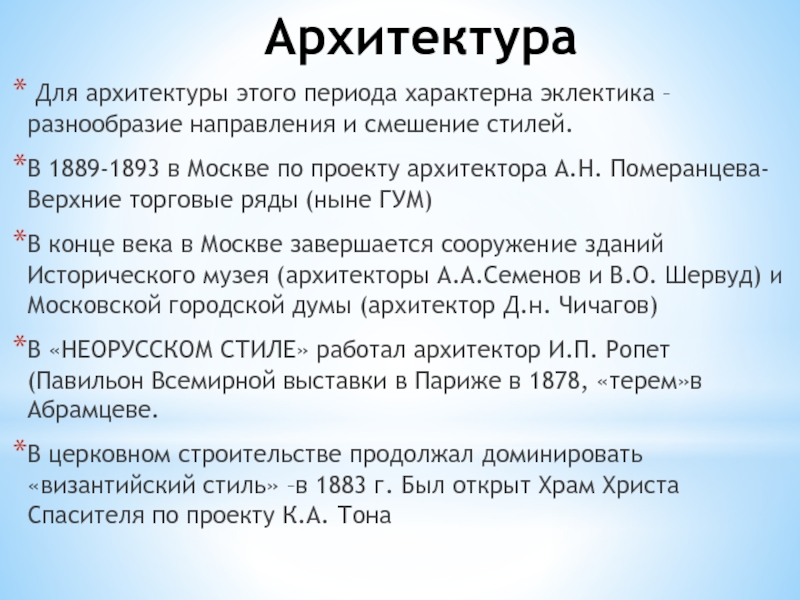 Архитектура

* Для архитектуры этого периода характерна эклектика – разнообразие направления и смешение стилей.

*В 1889-1893 в Москве по проекту архитектора А.Н. Померанцева- Верхние торговые ряды (ныне ГУМ)

*В конце века в Москве завершается сооружение зданий Исторического музея (архитекторы А.А.Семенов и В.О. Шервуд) и Московской городской думы (архитектор Д.н. Чичагов)

*В «НЕОРУССКОМ СТИЛЕ» работал архитектор И.П. Ропет (Павильон Всемирной выставки в Париже в 1878, «терем»в Абрамцеве.

*В церковном строительстве продолжал доминировать «византийский стиль» –в 1883 г. Был открыт Храм Христа Спасителя по проекту К.А. Тона